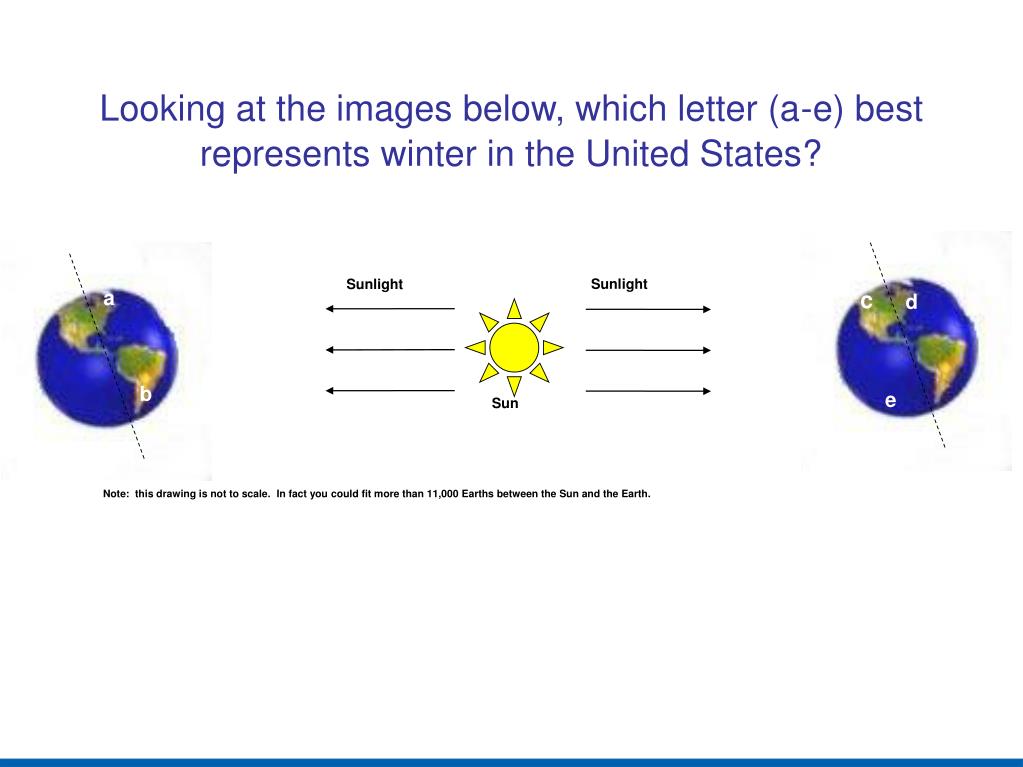 Looking at the images below, which letter (a-e) best represents winter in the United States?

a

b

Sunlight

Sunlight

Sun

c

d

e

Note: this drawing is not to scale. In fact you could fit more than 11,000 Earths between the Sun and the Earth.